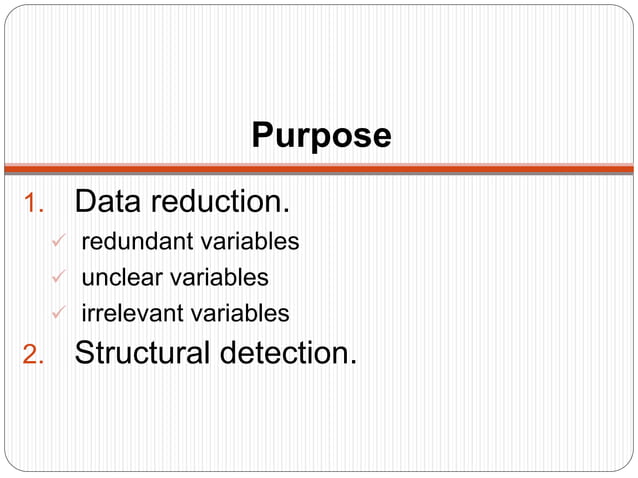 Purpose

1. Data reduction.
✓ redundant variables
✓ unclear variables
✓ irrelevant variables
2. Structural detection.